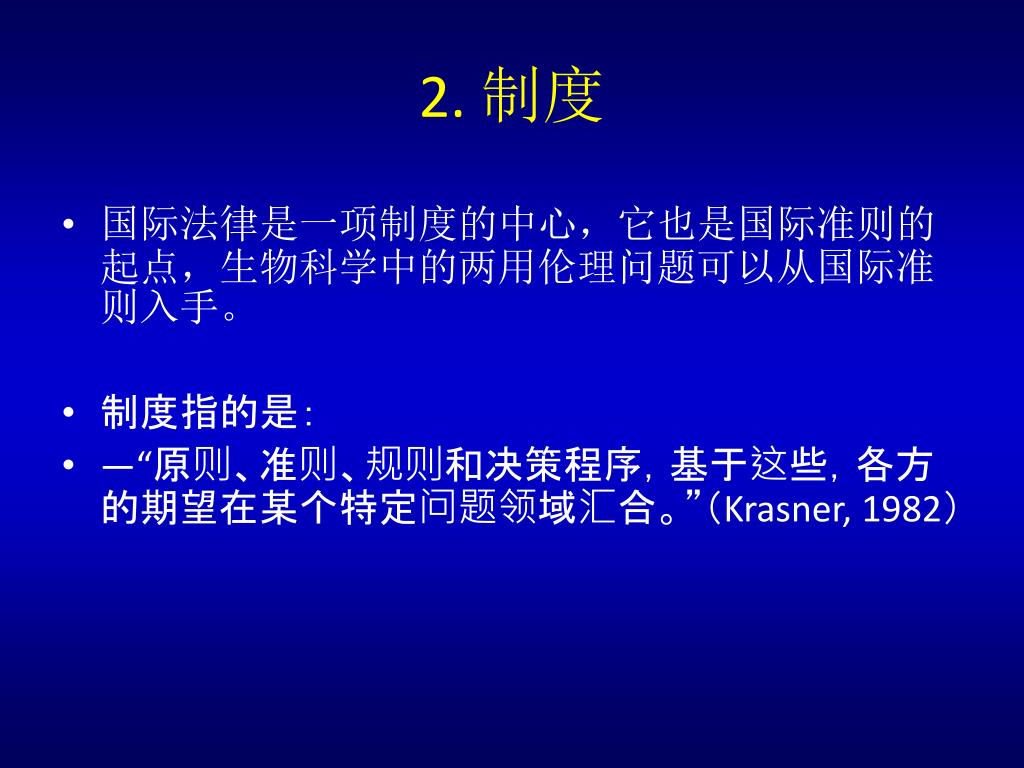 2. 制度

• 国际法律是一项制度的中心，它也是国际准则的起点，生物科学中的两用伦理问题可以从国际准则入手。

• 制度指的是：
• —“原则、准则、规则和决策程序，基于这些，各方的期望在某个特定问题领域汇合。”（Krasner, 1982）